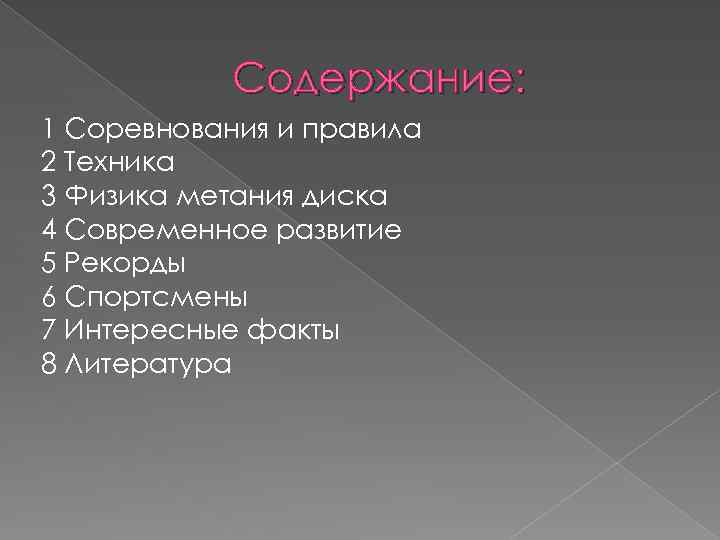 Содержание:

1 Соревнования и правила
2 Техника
3 Физика метания диска
4 Современное развитие
5 Рекорды
6 Спортсмены
7 Интересные факты
8 Литература